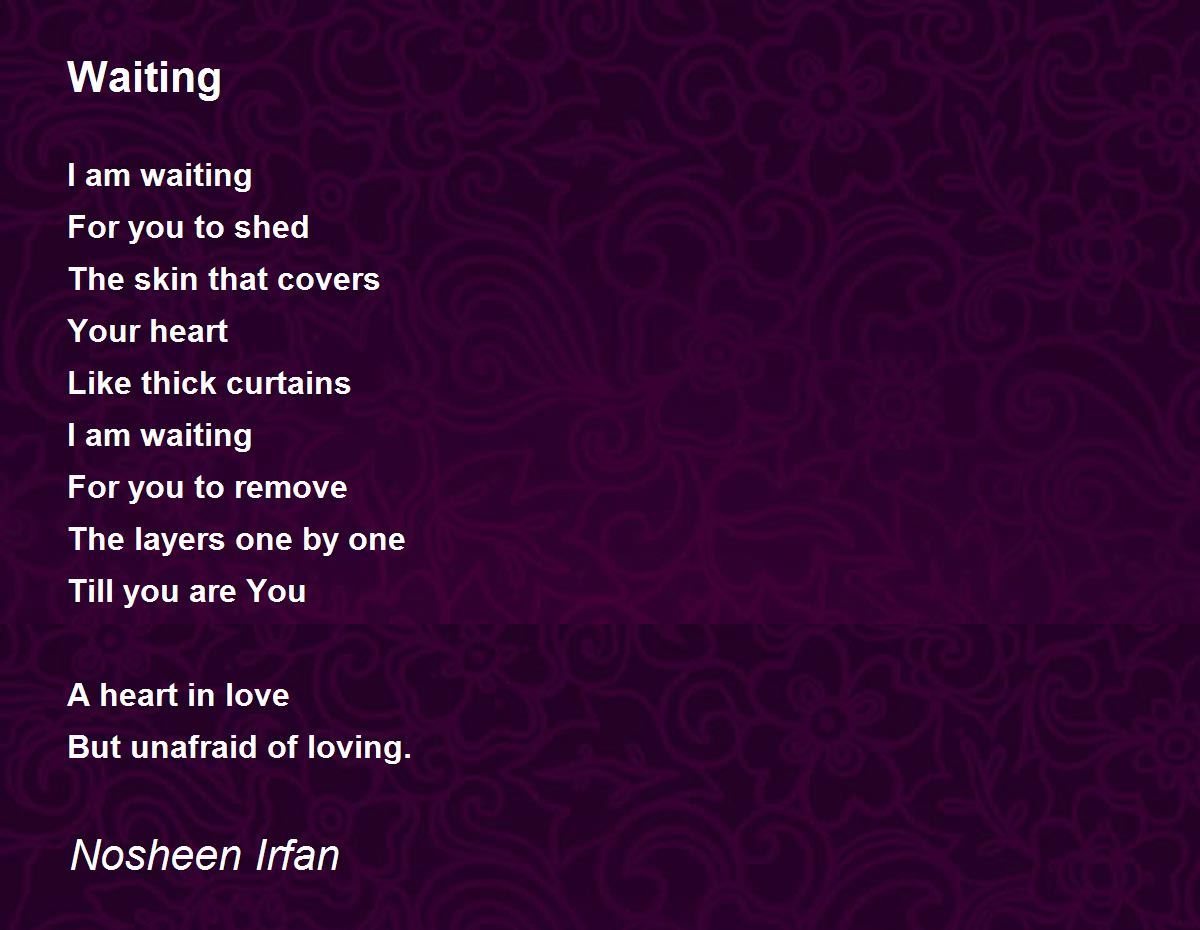 Waiting

I am waiting
For you to shed
The skin that covers
Your heart
Like thick curtains
I am waiting
For you to remove
The layers one by one
Till you are You

A heart in love
But unafraid of loving.

Nosheen Irfan